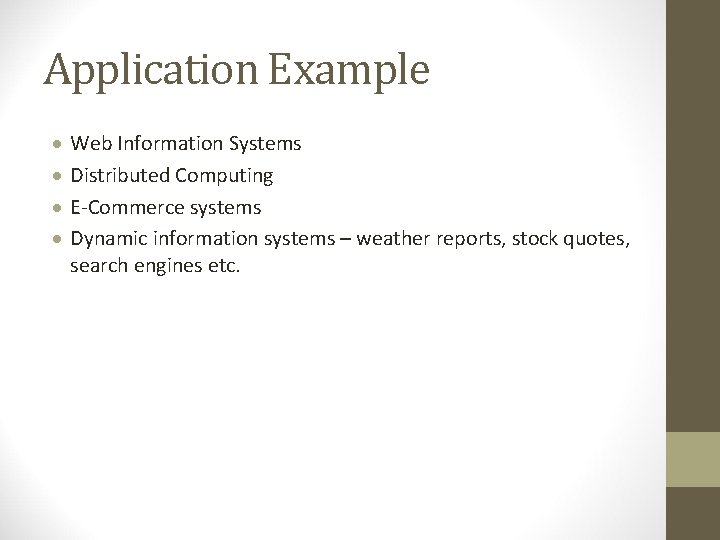 Application Example

- Web Information Systems
- Distributed Computing
- E-Commerce systems
- Dynamic information systems – weather reports, stock quotes, search engines etc.